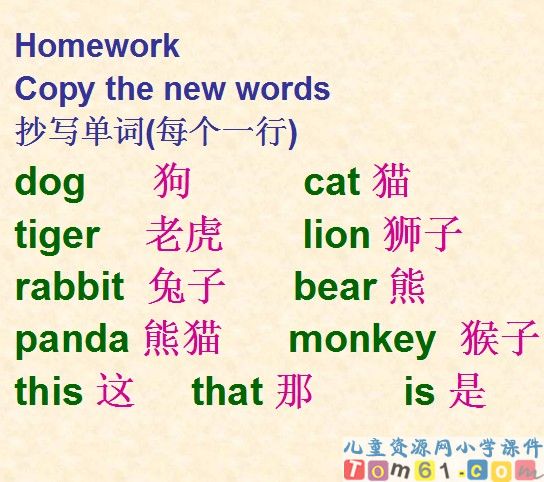 Homework
Copy the new words
抄写单词(每个一行)

dog 狗 cat 猫
tiger 老虎 lion 狮子
rabbit 兔子 bear 熊
panda 熊猫 monkey 猴子
this 这 that 那 is 是

儿童资源网小学课件
Tom61.com